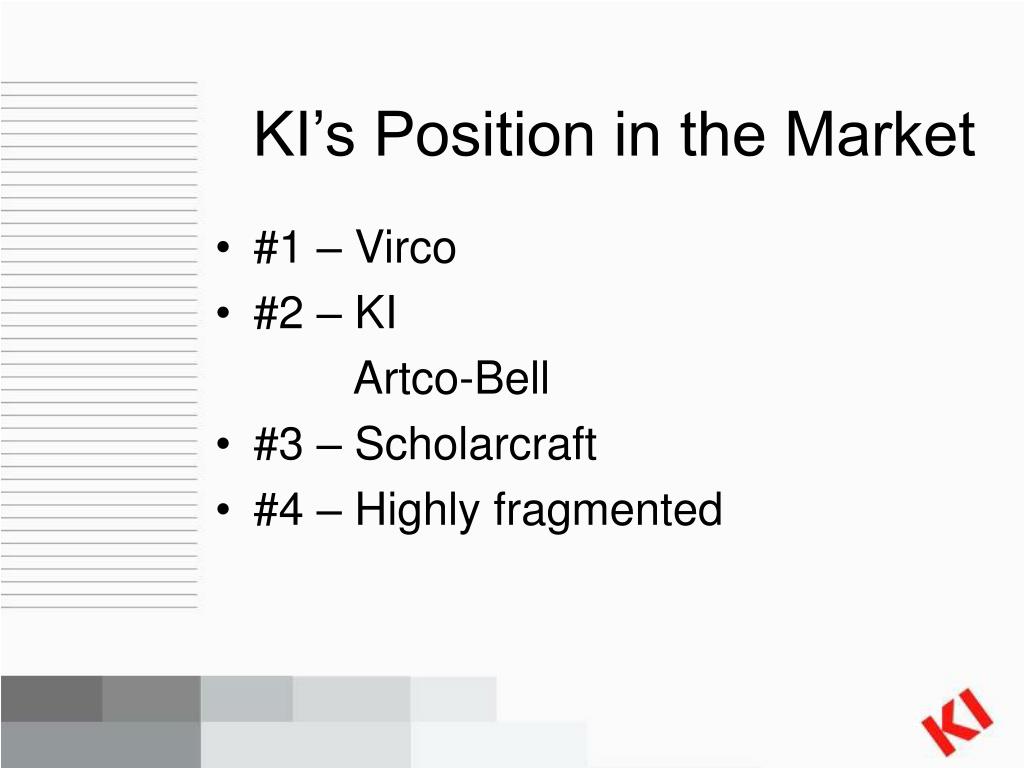 KI’s Position in the Market

• #1 – Virco
• #2 – KI
Artco-Bell
• #3 – Scholarcraft
• #4 – Highly fragmented

KI